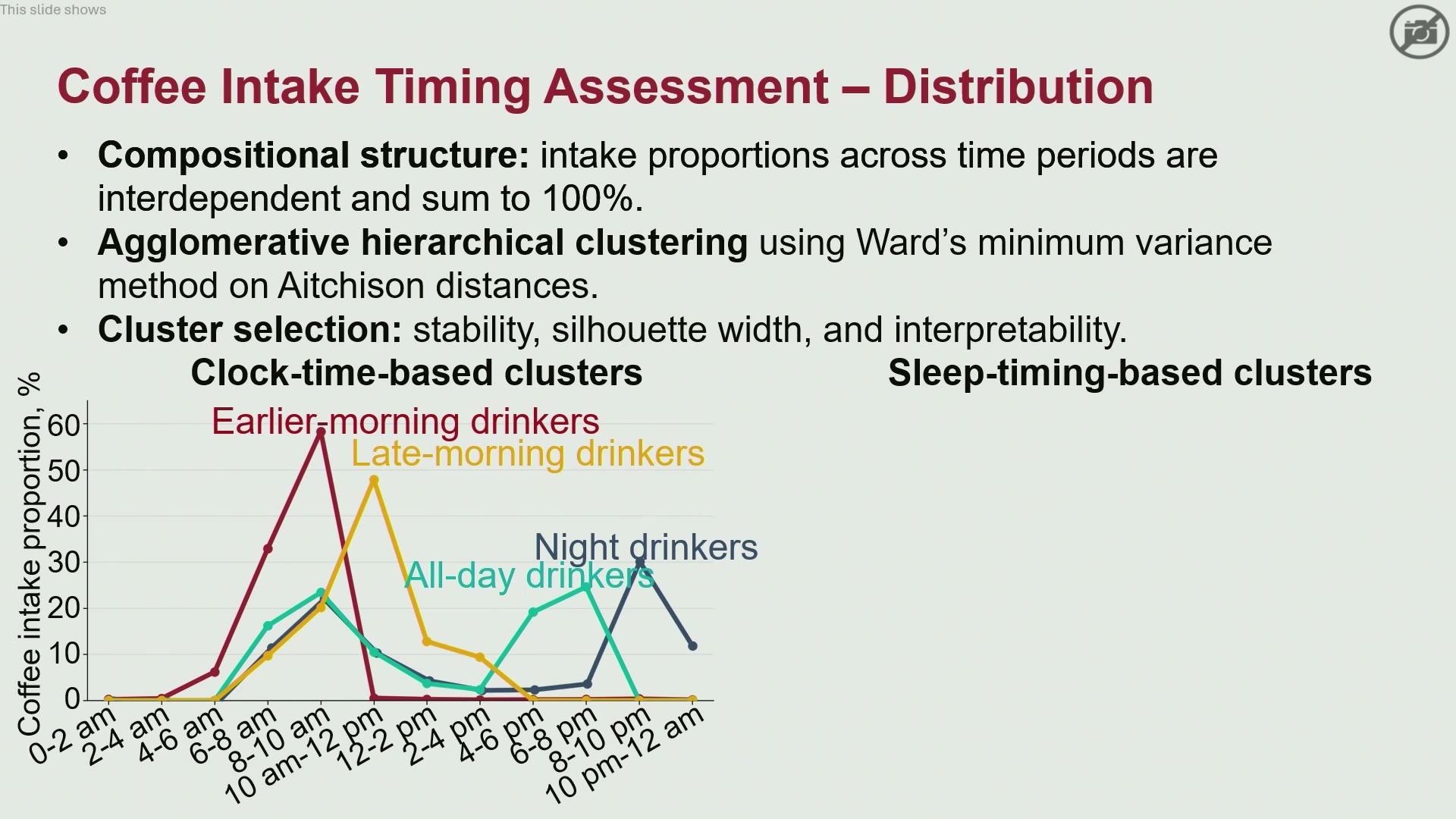 This slide shows

Coffee Intake Timing Assessment – Distribution

• **Compositional structure:** intake proportions across time periods are interdependent and sum to 100%.
• **Agglomerative hierarchical clustering** using Ward's minimum variance method on Aitchison distances.
• **Cluster selection:** stability, silhouette width, and interpretability.

Clock-time-based clusters

Sleep-timing-based clusters

Coffee intake proportion, %

60
50
40
30
20
10
0

Earlier-morning drinkers
Late-morning drinkers
Night drinkers
All-day drinkers

0-2 am
2-4 am
4-6 am
6-8 am
8-10 am
10 am-12 pm
12-2 pm
2-4 pm
4-6 pm
6-8 pm
8-10 pm
10 pm-12 am